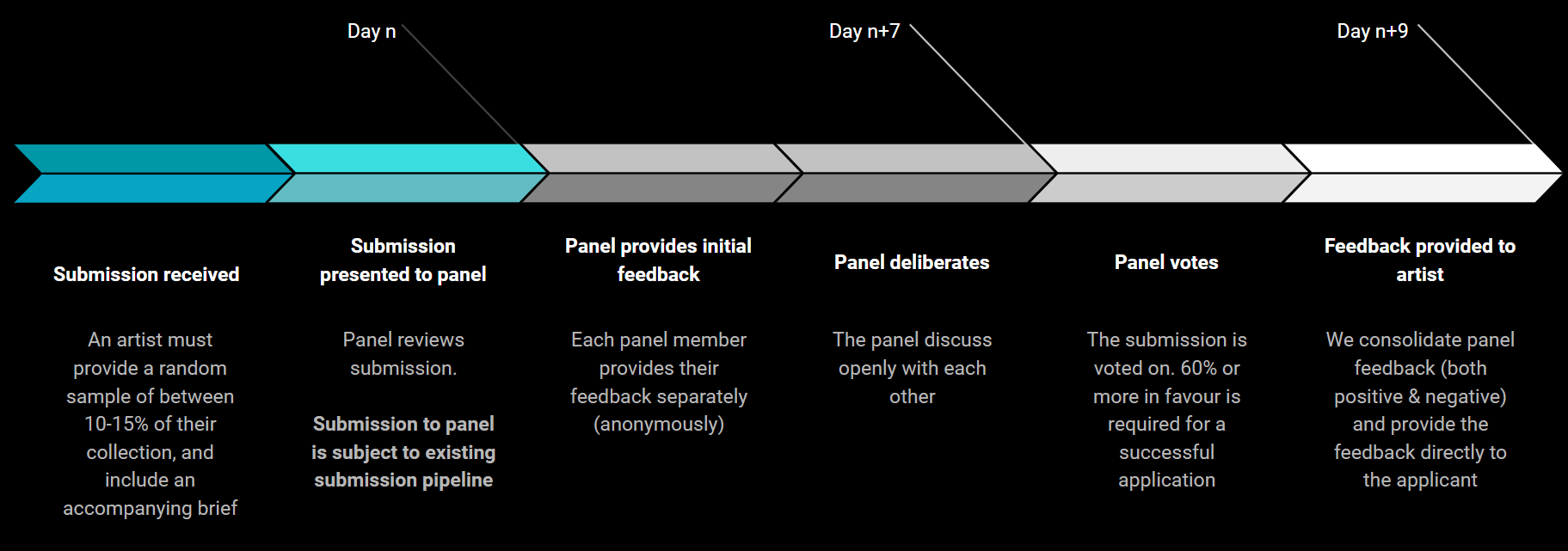 Day n

Day n+7

Day n+9

Submission received

An artist must provide a random sample of between 10-15% of their collection, and include an accompanying brief

Submission presented to panel

Panel reviews submission.

Submission to panel is subject to existing submission pipeline

Panel provides initial feedback

Each panel member provides their feedback separately (anonymously)

Panel deliberates

The panel discuss openly with each other

Panel votes

The submission is voted on. 60% or more in favour is required for a successful application

Feedback provided to artist

We consolidate panel feedback (both positive & negative) and provide the feedback directly to the applicant